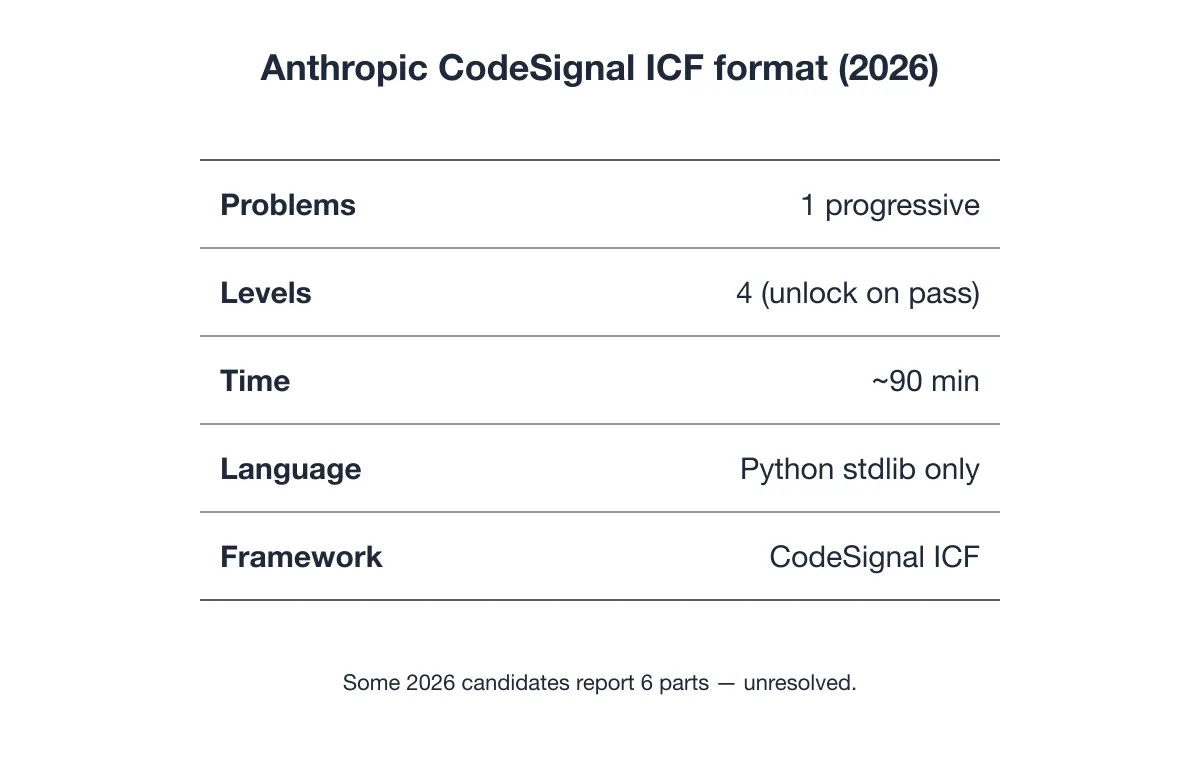 Anthropic CodeSignal ICF format (2026)

| Problems | 1 progressive |
|---|---|
| Levels | 4 (unlock on pass) |
| Time | ~90 min |
| Language | Python stdlib only |
| Framework | CodeSignal ICF |

Some 2026 candidates report 6 parts — unresolved.